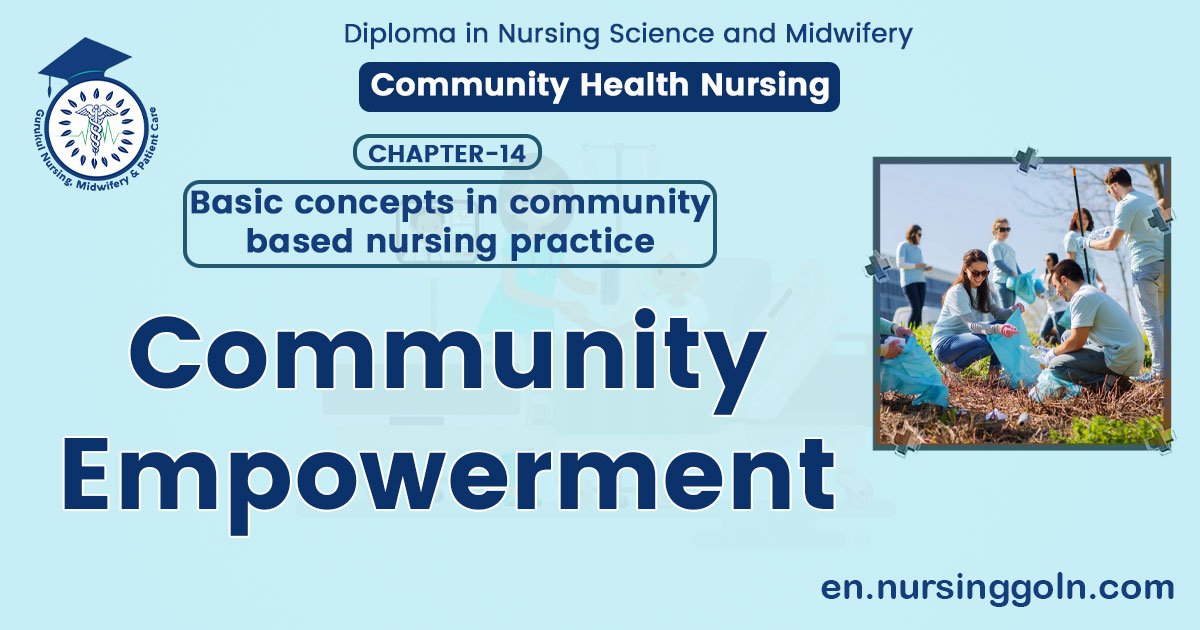 Gurukul Nursing, Midwifery & Patient Care

Diploma in Nursing Science and Midwifery

Community Health Nursing

CHAPTER-14

Basic concepts in community based nursing practice

Community Empowerment

en.nursinggoln.com